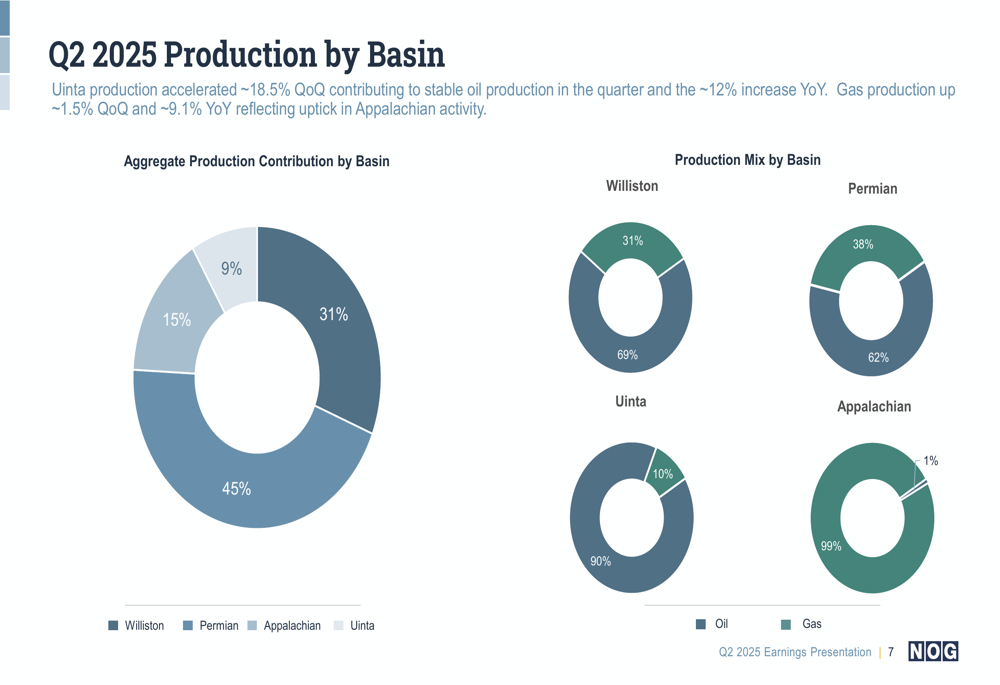 Q2 2025 Production by Basin

Uinta production accelerated ~18.5% QoQ contributing to stable oil production in the quarter and the ~12% increase YoY. Gas production up ~1.5% QoQ and ~9.1% YoY reflecting uptick in Appalachian activity.

Aggregate Production Contribution by Basin

9%
31%
15%
45%

Williston Permian Appalachian Uinta

Production Mix by Basin

Williston
31%
69%

Permian
38%
62%

Uinta
10%
90%

Appalachian
1%
99%

Oil Gas

Q2 2025 Earnings Presentation | 7 NOG